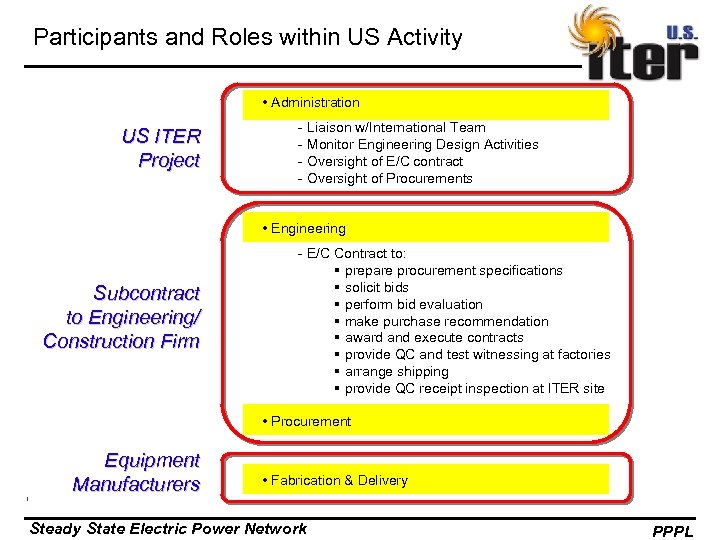 Participants and Roles within US Activity

U.S. ITER

US ITER Project

• Administration

- Liaison w/International Team
- Monitor Engineering Design Activities
- Oversight of E/C contract
- Oversight of Procurements

Subcontract to Engineering/ Construction Firm

• Engineering

- E/C Contract to:
▪ prepare procurement specifications
▪ solicit bids
▪ perform bid evaluation
▪ make purchase recommendation
▪ award and execute contracts
▪ provide QC and test witnessing at factories
▪ arrange shipping
▪ provide QC receipt inspection at ITER site

• Procurement

Equipment Manufacturers

• Fabrication & Delivery

Steady State Electric Power Network

PPPL